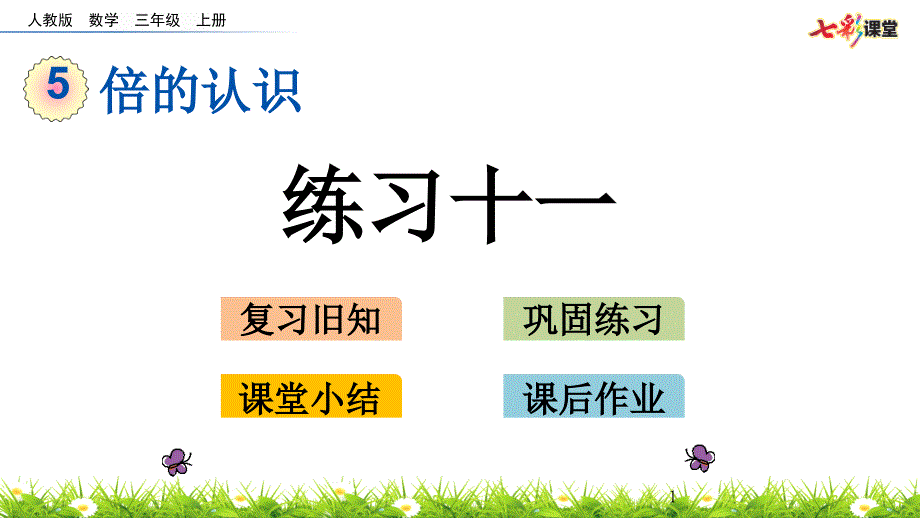 人教版 数学 三年级 上册

七彩课堂

5 倍的认识

练习十一

复习旧知

巩固练习

课堂小结

课后作业

1